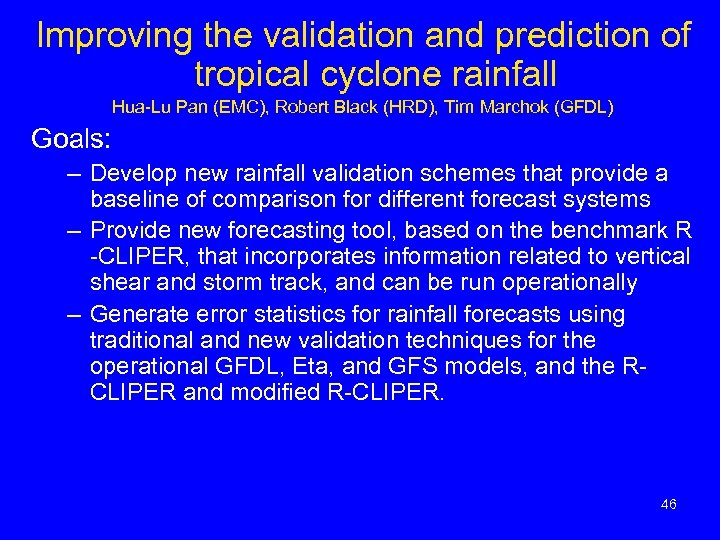 Improving the validation and prediction of tropical cyclone rainfall
Hua-Lu Pan (EMC), Robert Black (HRD), Tim Marchok (GFDL)

Goals:

– Develop new rainfall validation schemes that provide a baseline of comparison for different forecast systems

– Provide new forecasting tool, based on the benchmark R -CLIPER, that incorporates information related to vertical shear and storm track, and can be run operationally

– Generate error statistics for rainfall forecasts using traditional and new validation techniques for the operational GFDL, Eta, and GFS models, and the R-CLIPER and modified R-CLIPER.

46